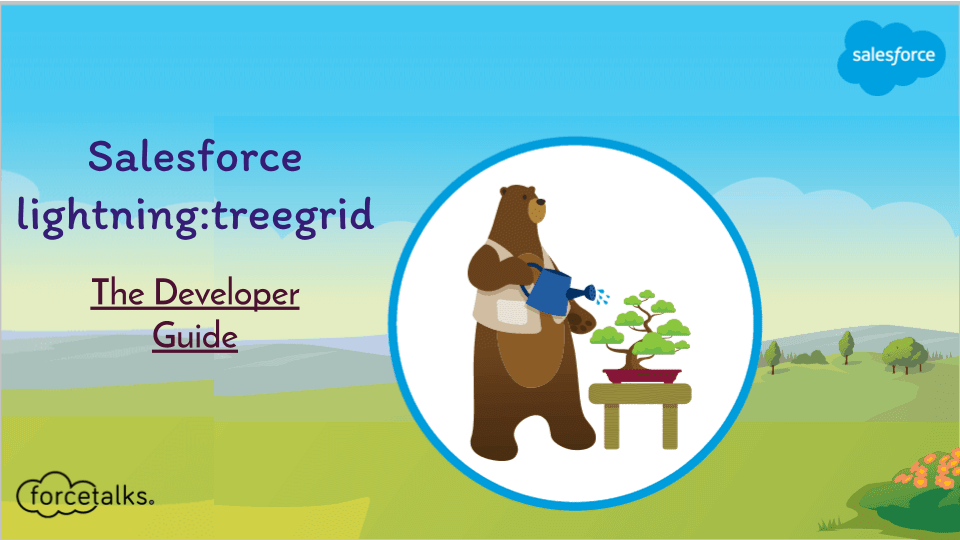 salesforce

Salesforce lightning:treegrid

The Developer Guide

forcetalks.